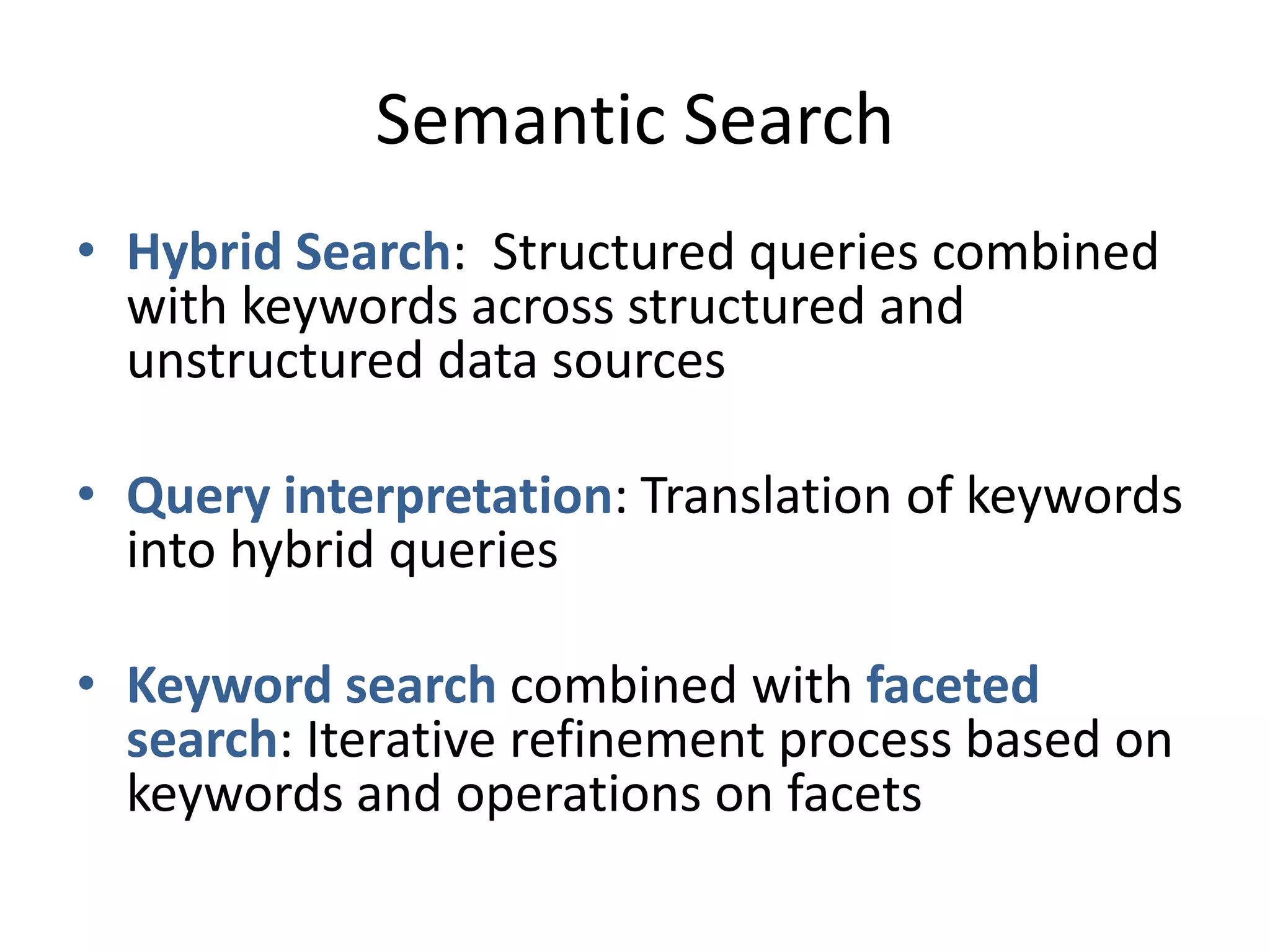 Semantic Search

• Hybrid Search: Structured queries combined with keywords across structured and unstructured data sources

• Query interpretation: Translation of keywords into hybrid queries

• Keyword search combined with faceted search: Iterative refinement process based on keywords and operations on facets